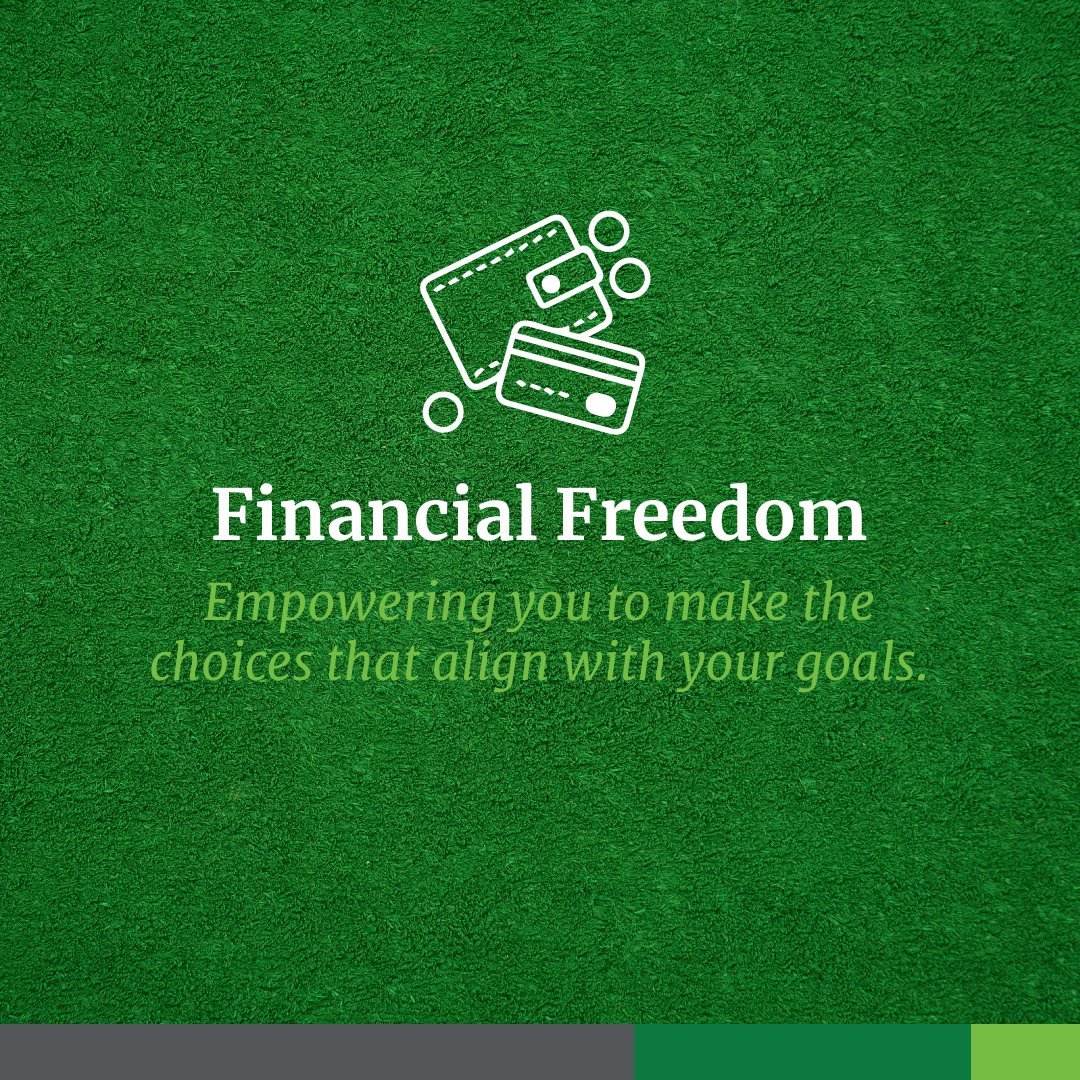 Financial Freedom

Empowering you to make the choices that align with your goals.